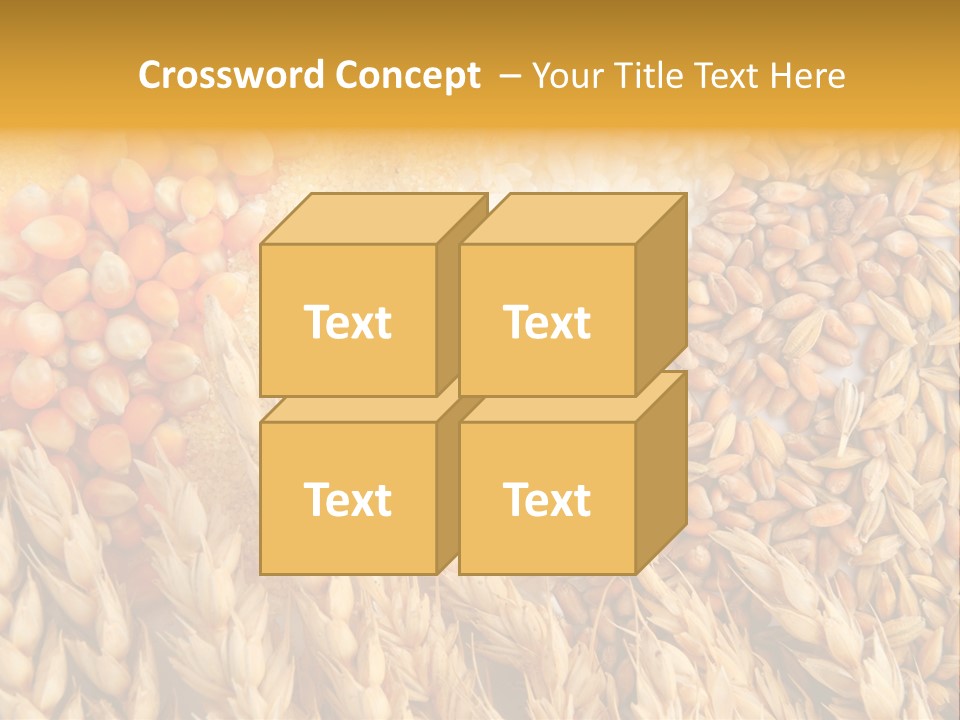 Crossword Concept – Your Title Text Here

Text

Text

Text

Text